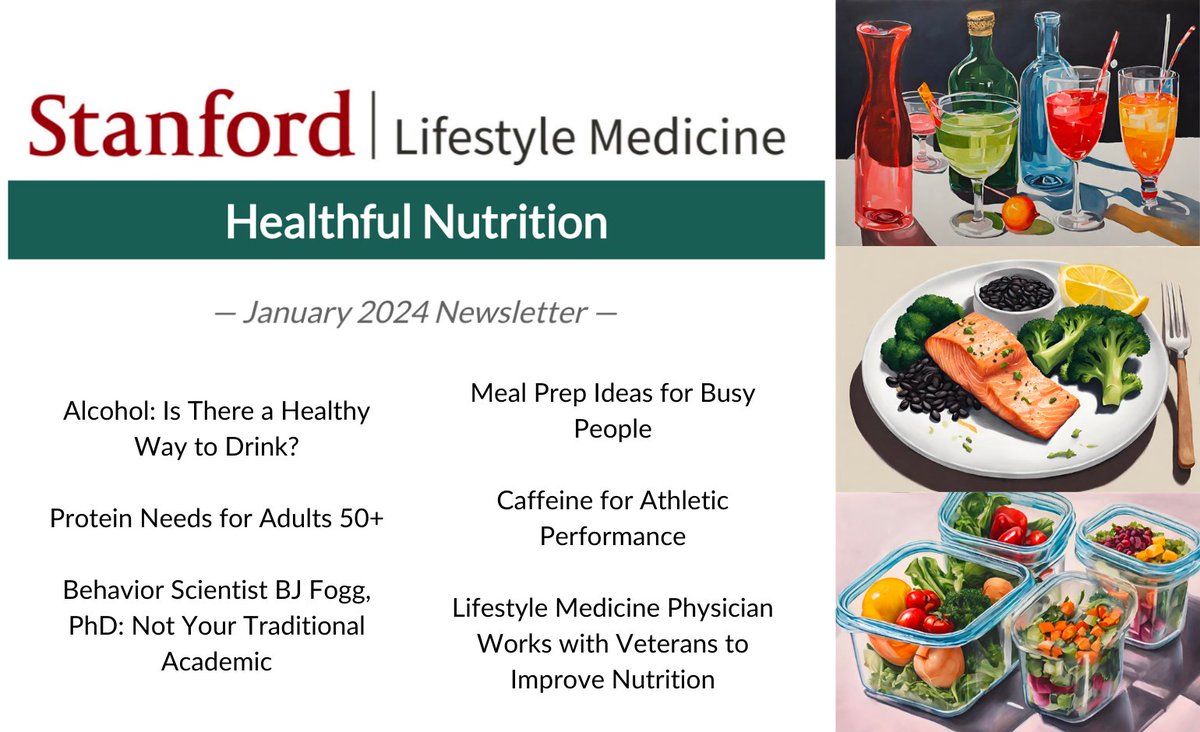 Stanford | Lifestyle Medicine

Healthful Nutrition

— January 2024 Newsletter —

Alcohol: Is There a Healthy Way to Drink?

Protein Needs for Adults 50+

Behavior Scientist BJ Fogg, PhD: Not Your Traditional Academic

Meal Prep Ideas for Busy People

Caffeine for Athletic Performance

Lifestyle Medicine Physician Works with Veterans to Improve Nutrition